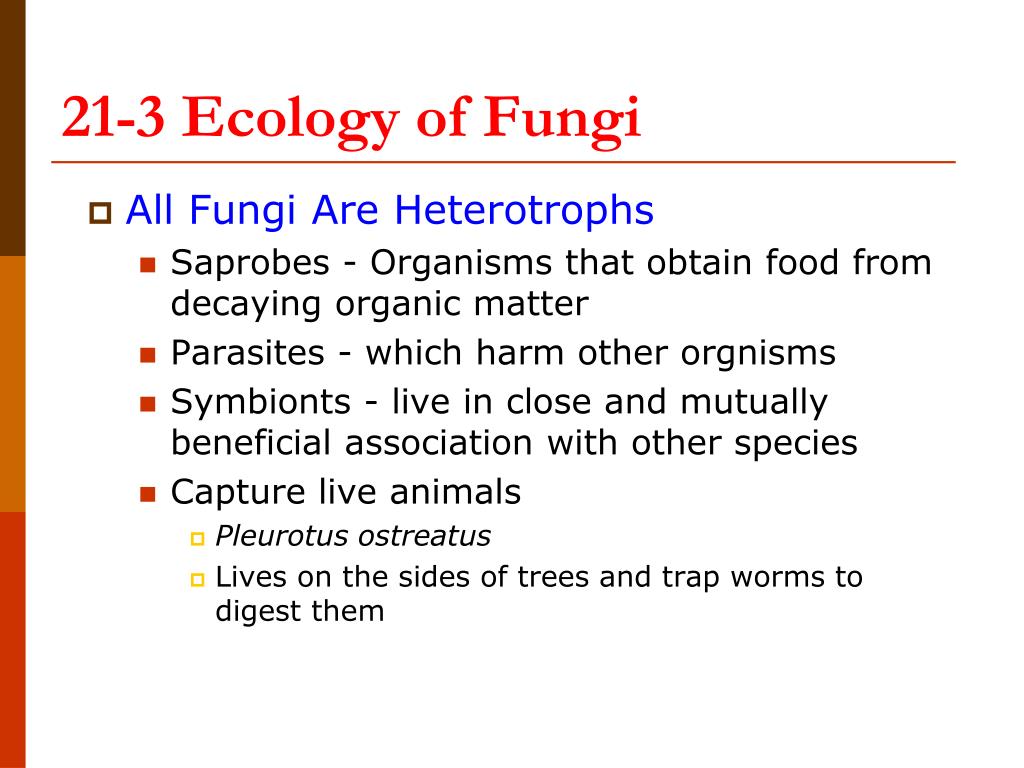 21-3 Ecology of Fungi

All Fungi Are Heterotrophs

Saprobes - Organisms that obtain food from decaying organic matter

Parasites - which harm other orgnisms

Symbionts - live in close and mutually beneficial association with other species

Capture live animals

Pleurotus ostreatus

Lives on the sides of trees and trap worms to digest them